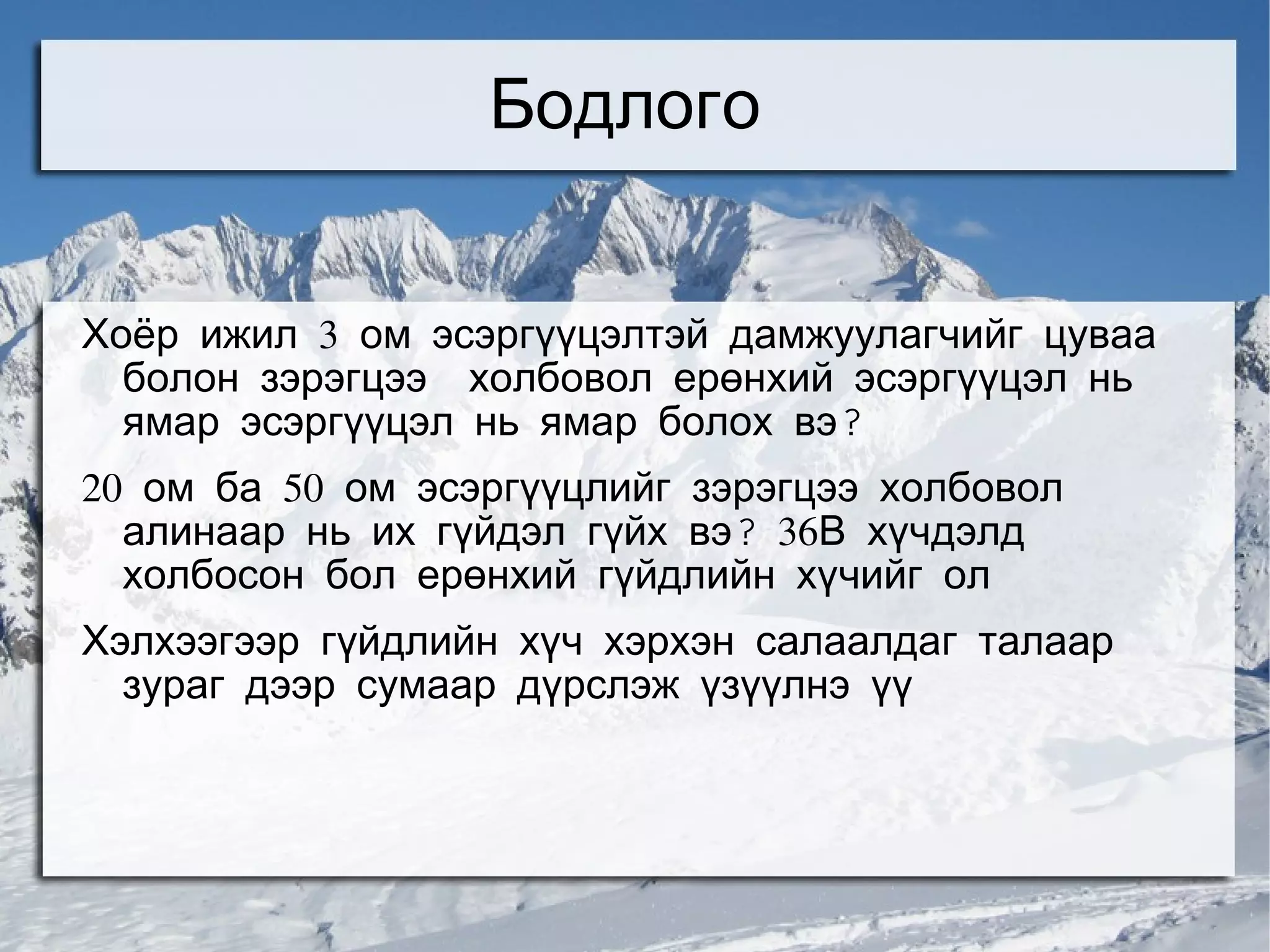 Бодлого

Хоёр ижил 3 ом эсэргүүцэлтэй дамжуулагчийг цуваа болон зэрэгцээ холбовол ерөнхий эсэргүүцэл нь ямар эсэргүүцэл нь ямар болох вэ?

20 ом ба 50 ом эсэргүүцлийг зэрэгцээ холбовол алинаар нь их гүйдэл гүйх вэ? 36В хүчдэлд холбосон бол ерөнхий гүйдлийн хүчийг ол

Хэлхээгээр гүйдлийн хүч хэрхэн салаалдаг талаар зураг дээр сумаар дүрслэж үзүүлнэ үү